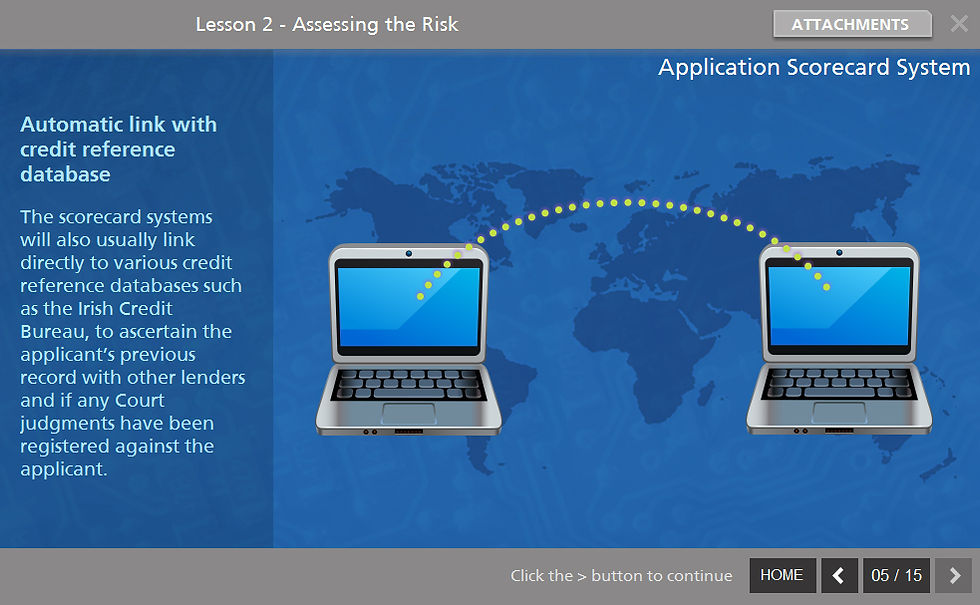 Lesson 2 - Assessing the Risk

ATTACHMENTS

Application Scorecard System

Automatic link with credit reference database

The scorecard systems will also usually link directly to various credit reference databases such as the Irish Credit Bureau, to ascertain the applicant's previous record with other lenders and if any Court judgments have been registered against the applicant.

Click the > button to continue

HOME

05 / 15